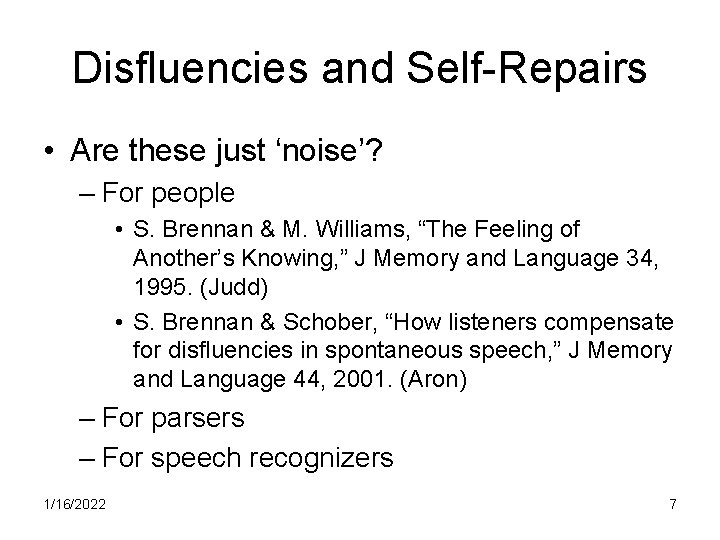 Disfluencies and Self-Repairs

• Are these just ‘noise’?

– For people

• S. Brennan & M. Williams, “The Feeling of Another’s Knowing,” J Memory and Language 34, 1995. (Judd)

• S. Brennan & Schober, “How listeners compensate for disfluencies in spontaneous speech,” J Memory and Language 44, 2001. (Aron)

– For parsers

– For speech recognizers

1/16/2022

7